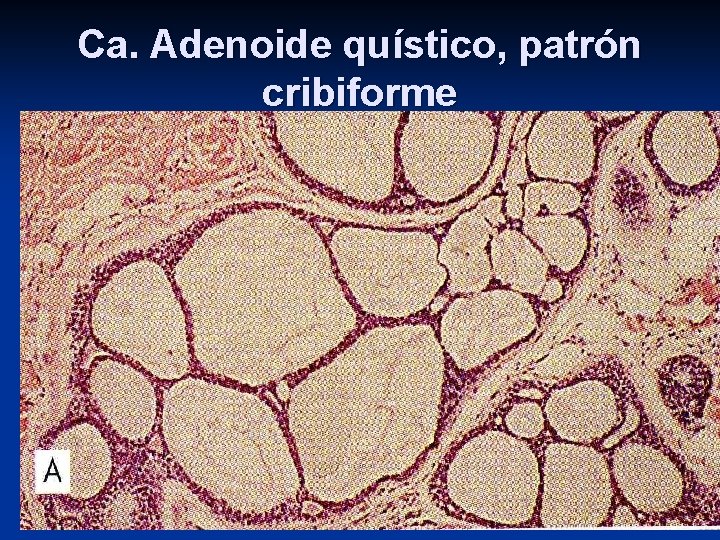 Ca. Adenoide quístico, patrón cribiforme

A